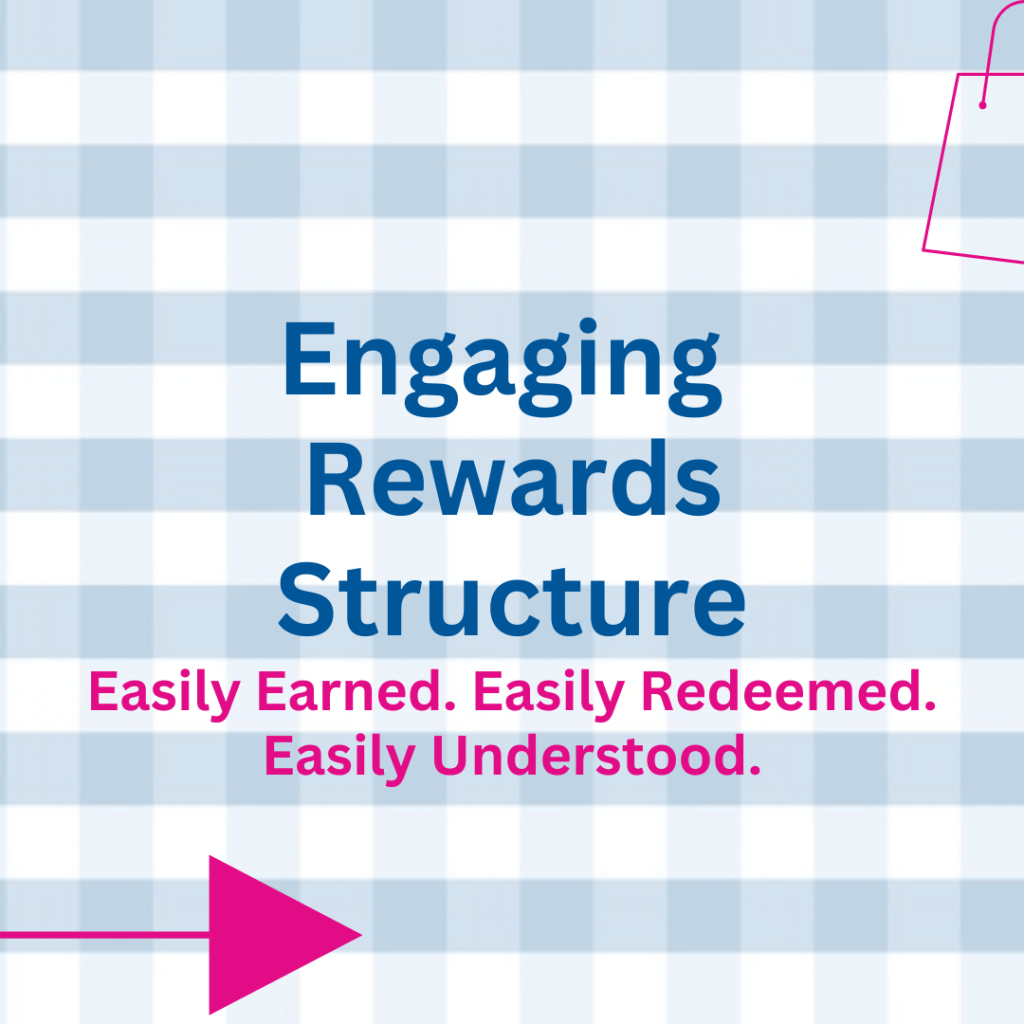 Engaging Rewards Structure

Easily Earned. Easily Redeemed. Easily Understood.